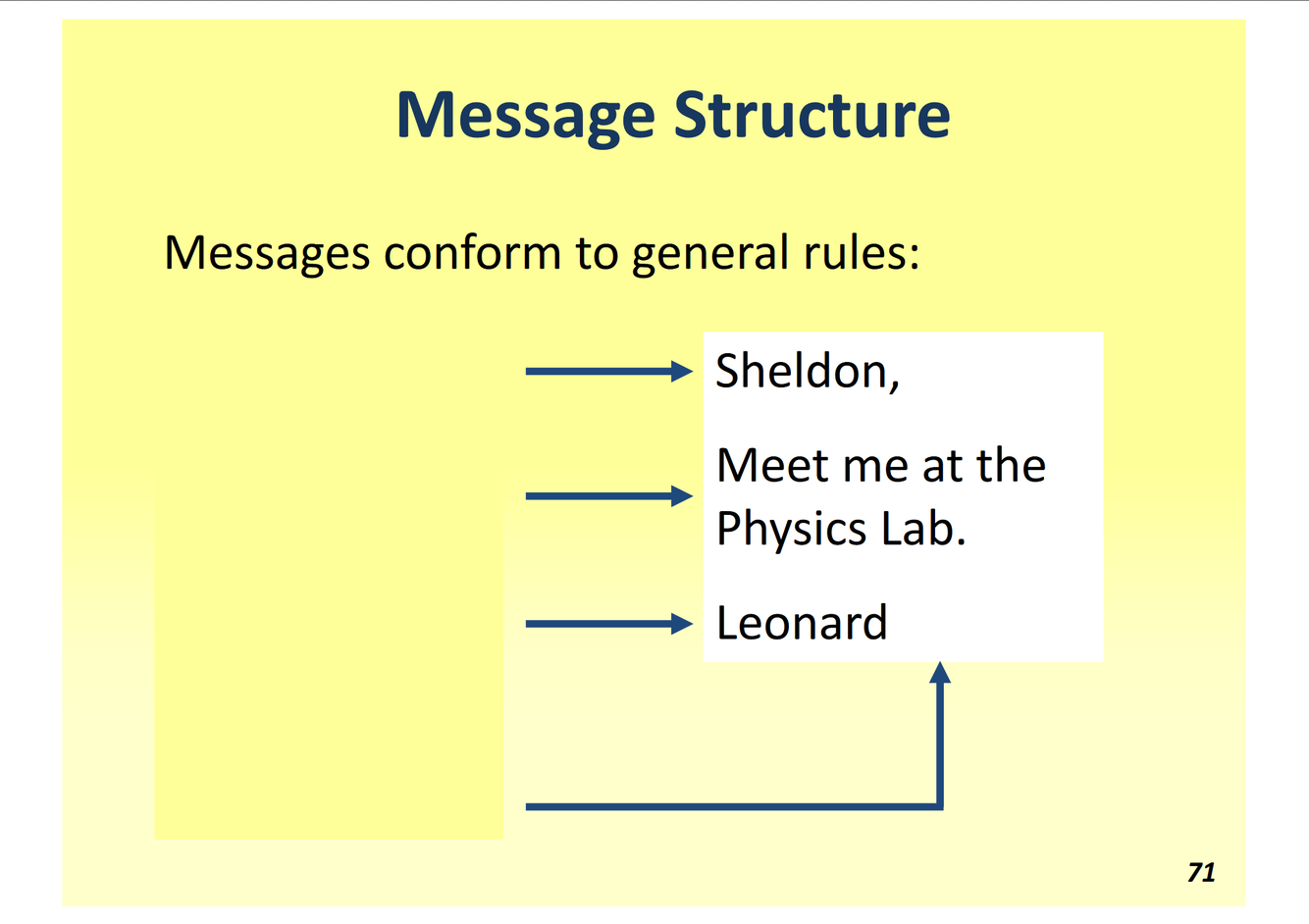 Message Structure

Messages conform to general rules:

Sheldon,

Meet me at the Physics Lab.

Leonard

71